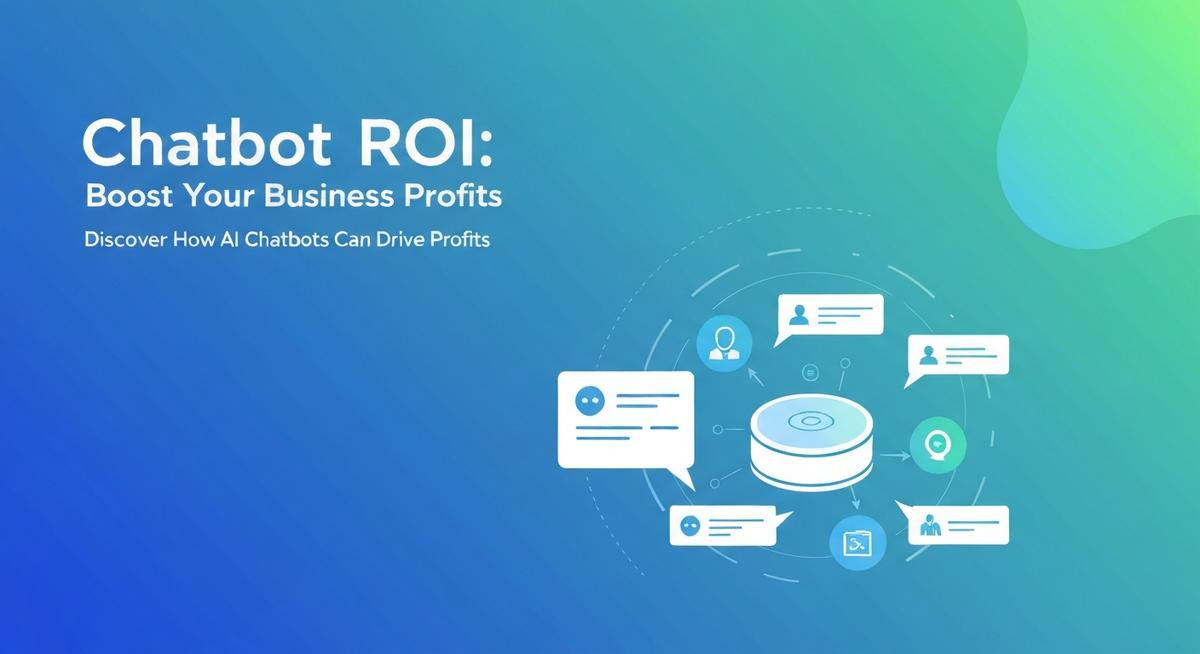 Chatbot ROI:
Boost Your Business Profits

Discover How AI Chatbots Can Drive Profits